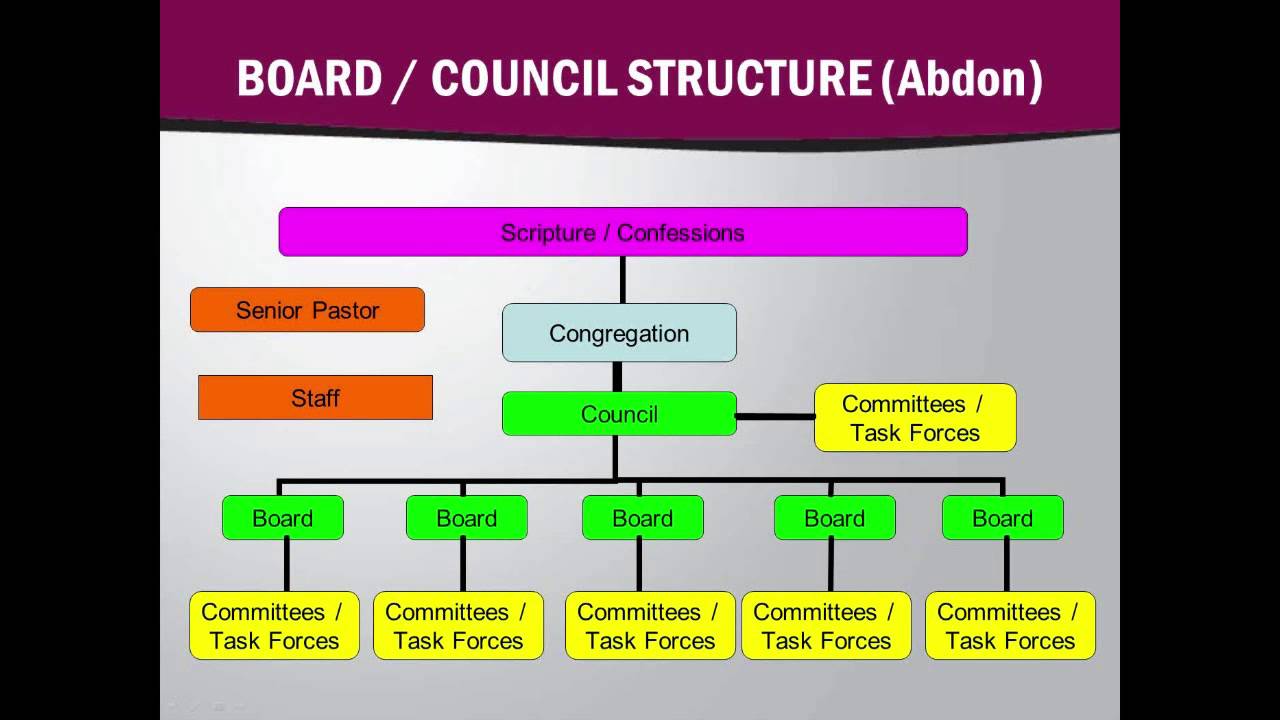 BOARD / COUNCIL STRUCTURE (Abdon)

Scripture / Confessions

Senior Pastor

Congregation

Staff

Council

Committees / Task Forces

Board

Board

Board

Board

Board

Committees / Task Forces

Committees / Task Forces

Committees / Task Forces

Committees / Task Forces

Committees / Task Forces